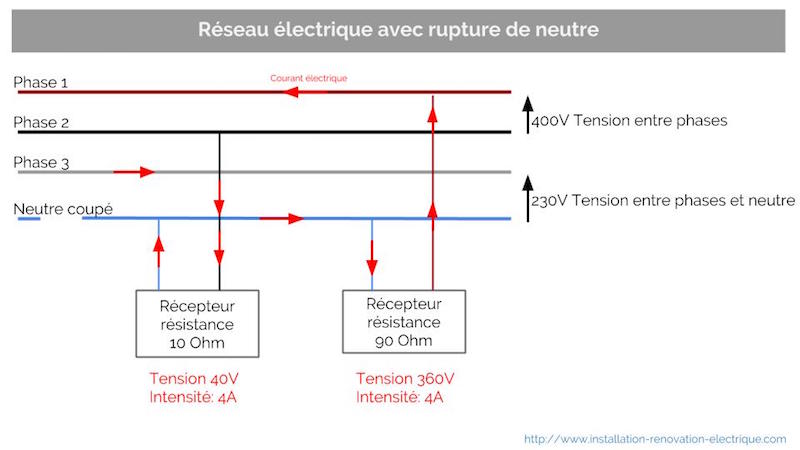 Réseau électrique avec rupture de neutre

Phase 1

Courant électrique

Phase 2

400V Tension entre phases

Phase 3

230V Tension entre phases et neutre

Neutre coupé

Récepteur résistance 10 Ohm

Récepteur résistance 90 Ohm

Tension 40V
Intensité: 4A

Tension 360V
Intensité: 4A

http://www.installation-renovation-electrique.com